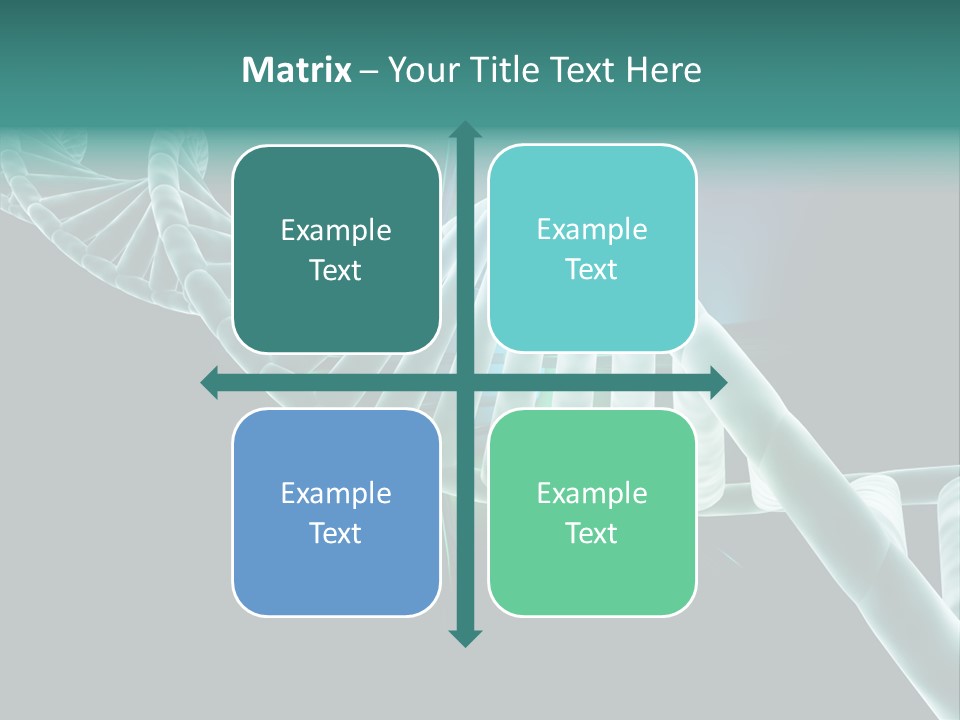 Matrix – Your Title Text Here

Example Text

Example Text

Example Text

Example Text